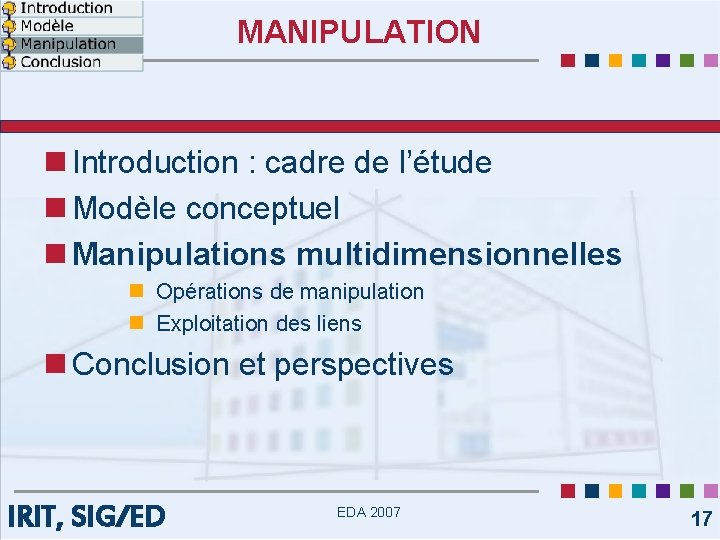 Introduction
Modèle
Manipulation
Conclusion

MANIPULATION

• Introduction : cadre de l'étude
• Modèle conceptuel
• Manipulations multidimensionnelles
• Opérations de manipulation
• Exploitation des liens
• Conclusion et perspectives

IRIT, SIG/ED

EDA 2007

17